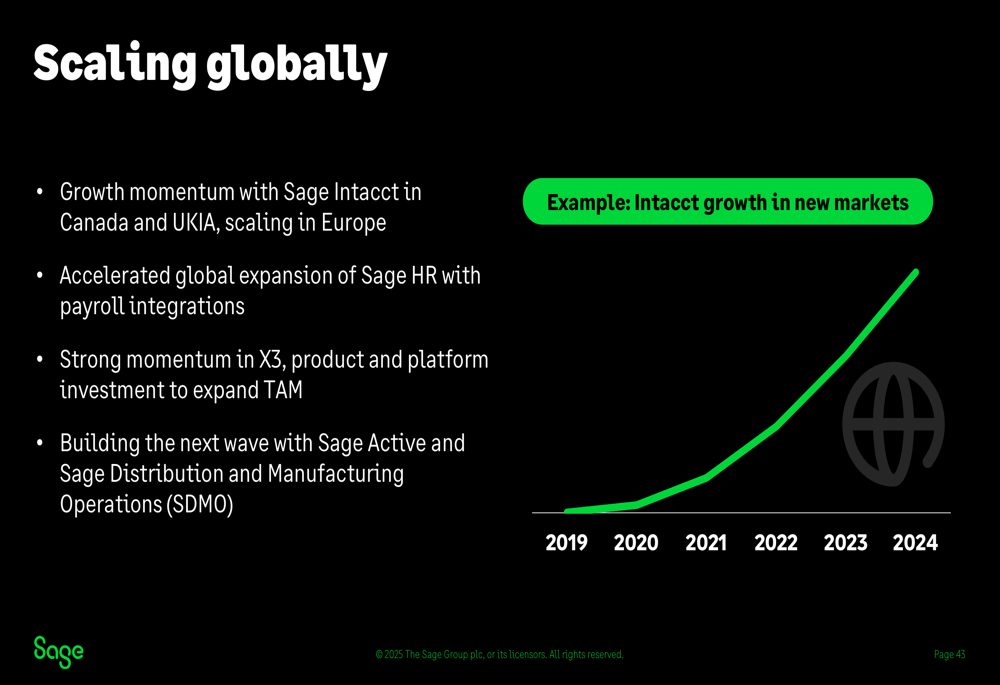 Scaling globally

• Growth momentum with Sage Intacct in Canada and UKIA, scaling in Europe

• Accelerated global expansion of Sage HR with payroll integrations

• Strong momentum in X3, product and platform investment to expand TAM

• Building the next wave with Sage Active and Sage Distribution and Manufacturing Operations (SDMO)

Example: Intacct growth in new markets

2019 2020 2021 2022 2023 2024

Sage

© 2025 The Sage Group plc, or its licensors. All rights reserved.

Page 43